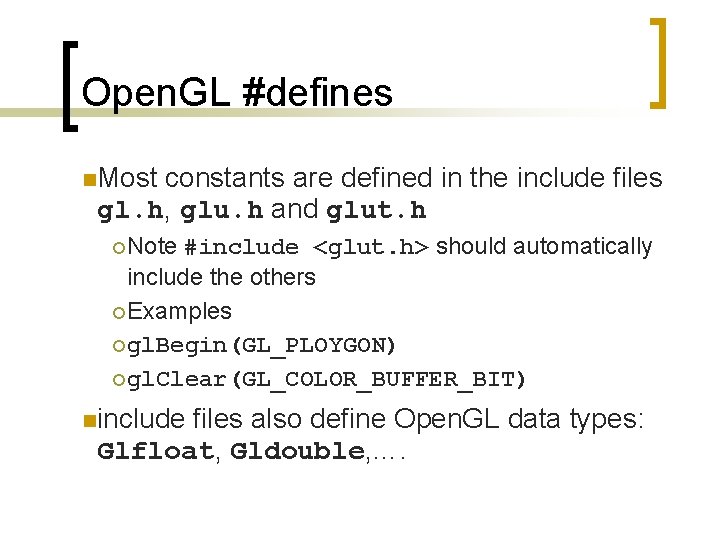 OpenGL #defines

Most constants are defined in the include files gl.h, glu.h and glut.h

Note #include <glut.h> should automatically include the others

Examples

glBegin(GL_PLOYGON)

glClear(GL_COLOR_BUFFER_BIT)

include files also define OpenGL data types: Glfloat, Gldouble,….